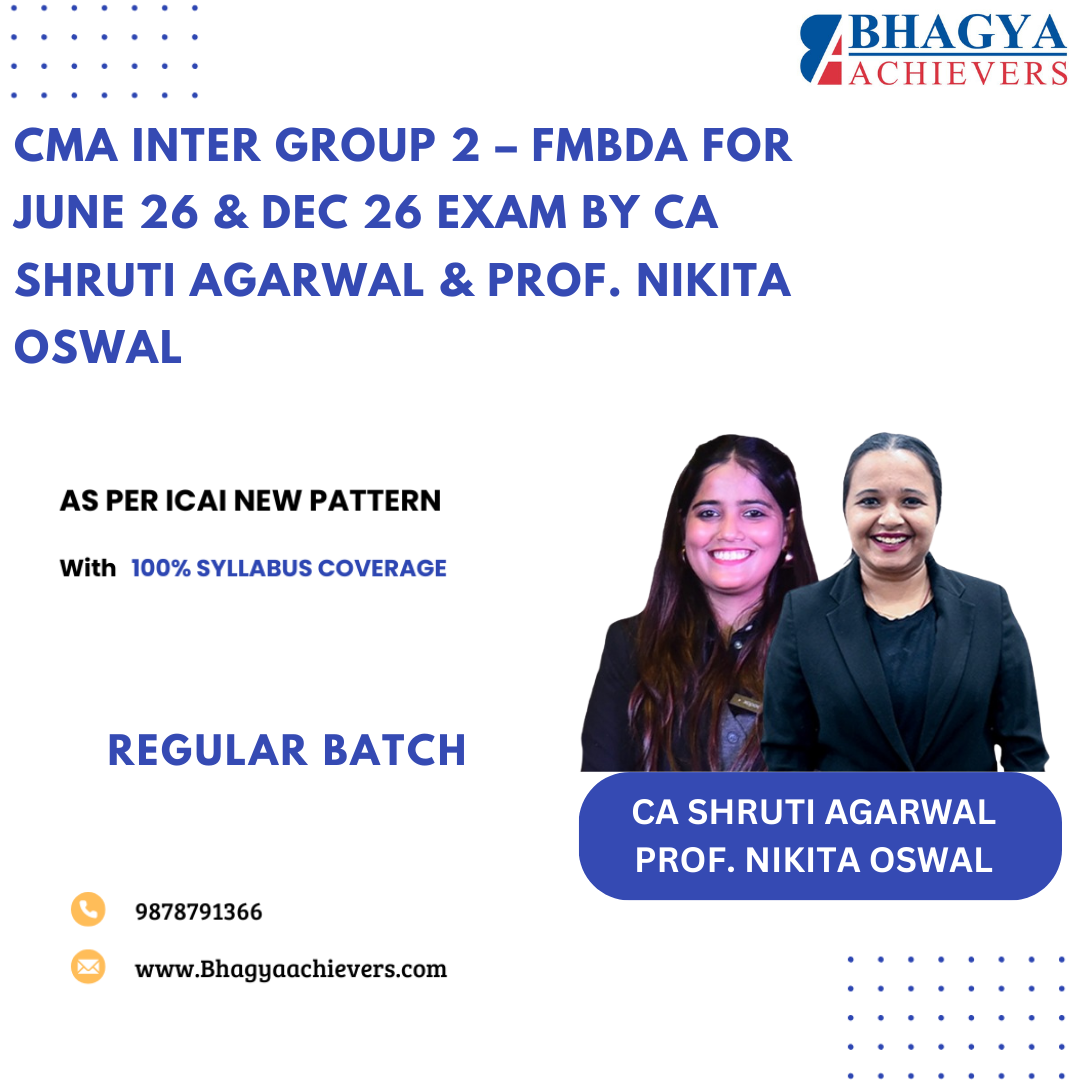 BHAGYA ACHIEVERS

CMA INTER GROUP 2 – FMBDA FOR JUNE 26 & DEC 26 EXAM BY CA SHRUTI AGARWAL & PROF. NIKITA OSWAL

AS PER ICAI NEW PATTERN

With 100% SYLLABUS COVERAGE

REGULAR BATCH

CA SHRUTI AGARWAL
PROF. NIKITA OSWAL

9878791366

www.Bhagyaachievers.com